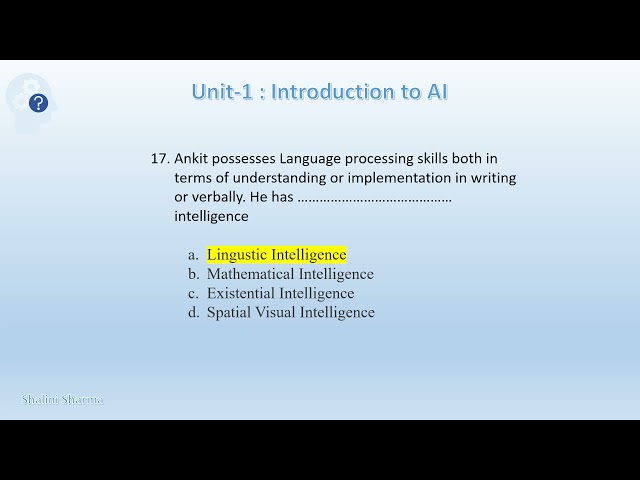 Unit-1 : Introduction to AI

17. Ankit possesses Language processing skills both in terms of understanding or implementation in writing or verbally. He has …………………………………… intelligence

a. Lingustic Intelligence
b. Mathematical Intelligence
c. Existential Intelligence
d. Spatial Visual Intelligence

Shalini Sharma